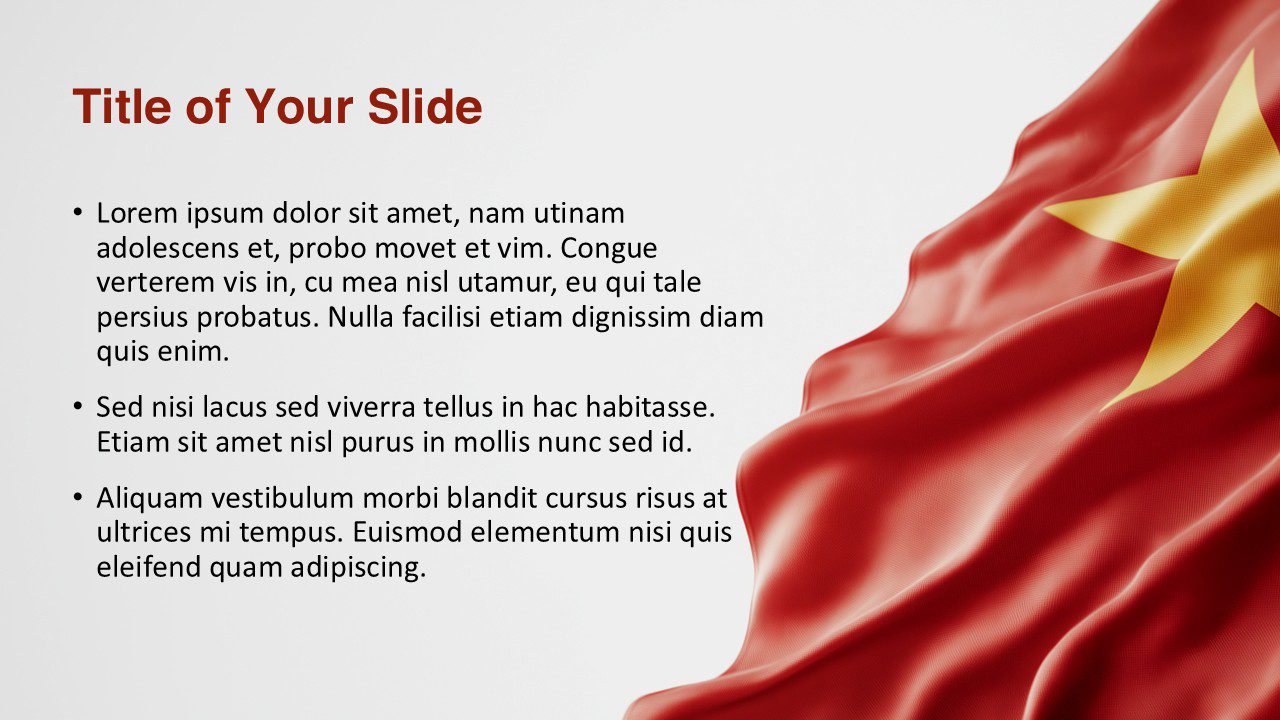 Title of Your Slide

• Lorem ipsum dolor sit amet, nam utinam adolescens et, probo movet et vim. Congue verterem vis in, cu mea nisl utamur, eu qui tale persius probatus. Nulla facilisi etiam dignissim diam quis enim.

• Sed nisi lacus sed viverra tellus in hac habitasse. Etiam sit amet nisl purus in mollis nunc sed id.

• Aliquam vestibulum morbi blandit cursus risus at ultrices mi tempus. Euismod elementum nisi quis eleifend quam adipiscing.